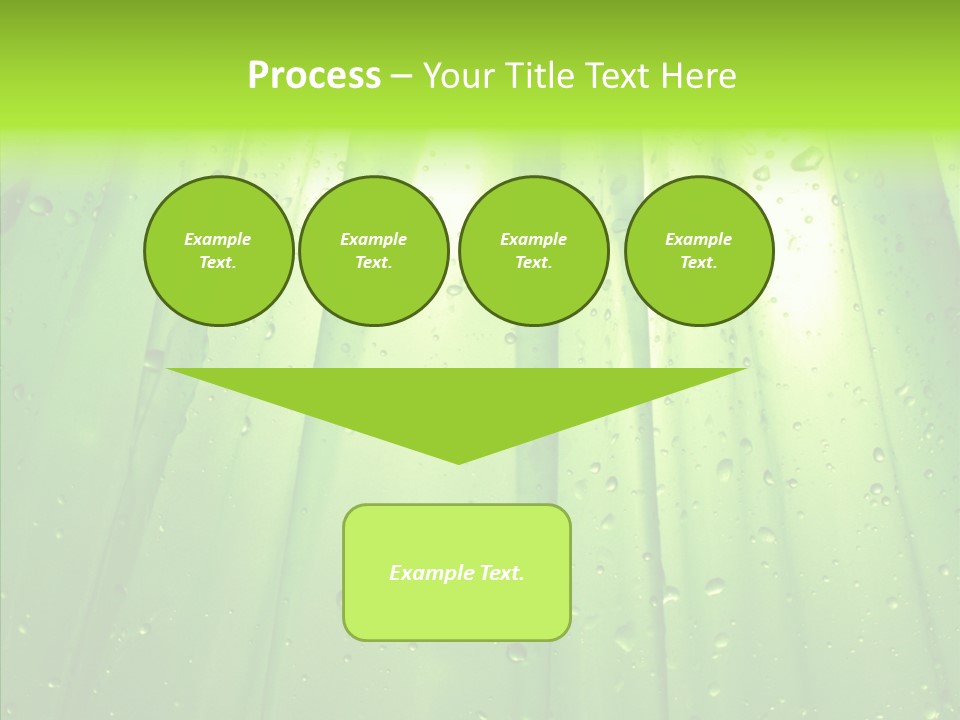 Process – Your Title Text Here

Example Text.

Example Text.

Example Text.

Example Text.

Example Text.